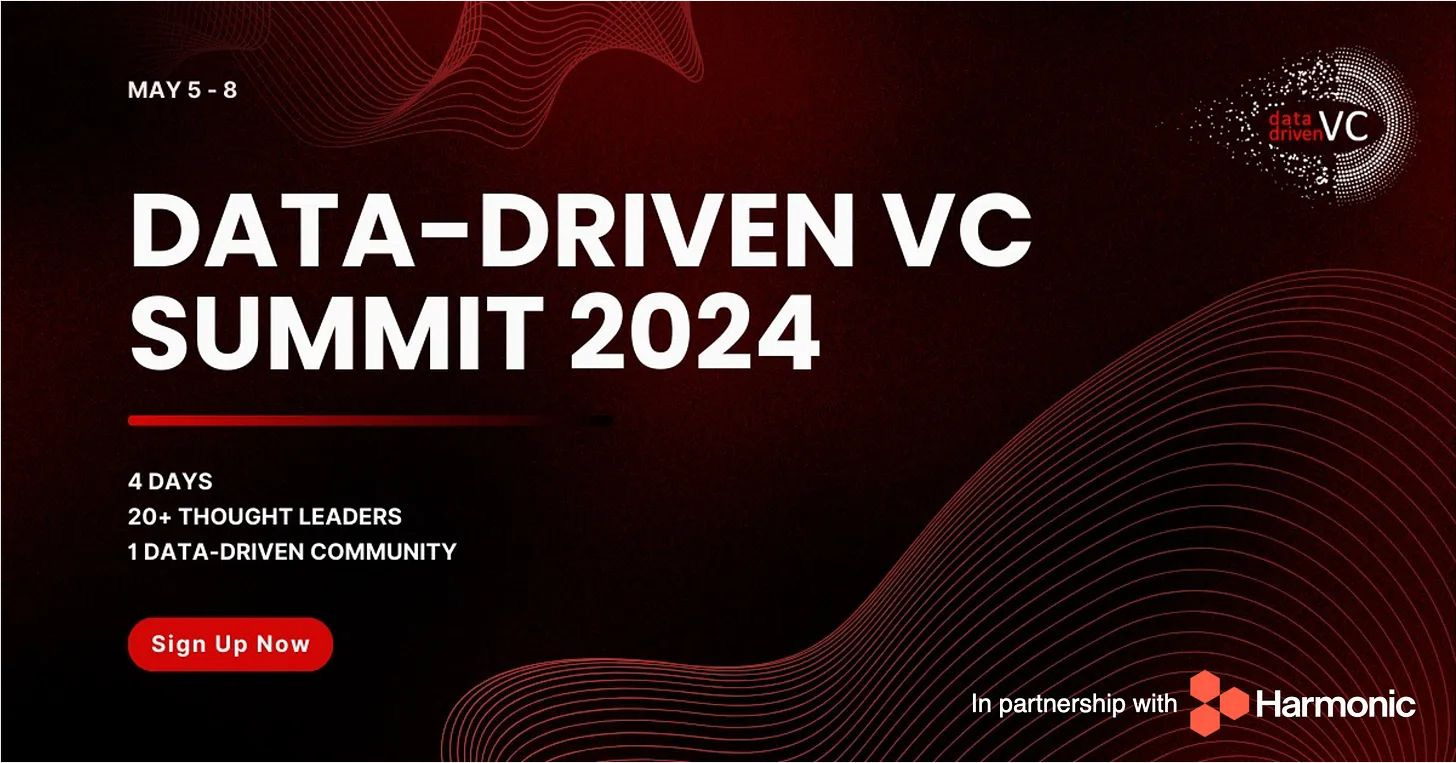 MAY 5 - 8

data driven VC

DATA-DRIVEN VC SUMMIT 2024

4 DAYS
20+ THOUGHT LEADERS
1 DATA-DRIVEN COMMUNITY

Sign Up Now

In partnership with Harmonic